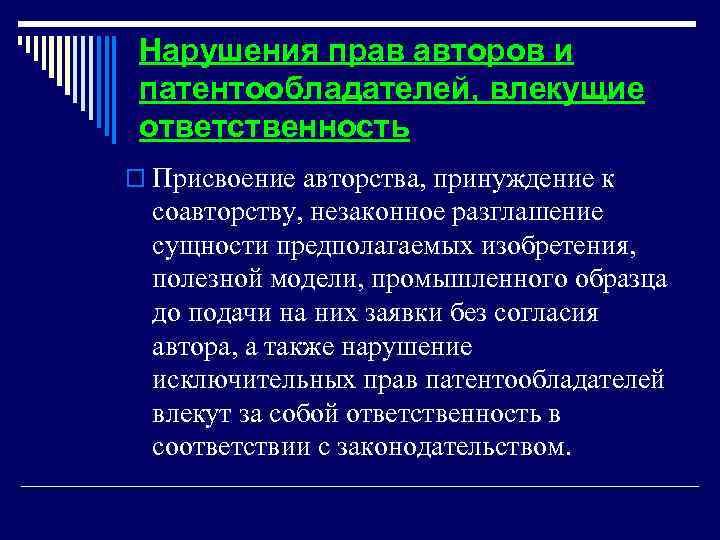 Нарушения прав авторов и патентообладателей, влекущие ответственность

Присвоение авторства, принуждение к соавторству, незаконное разглашение сущности предполагаемых изобретения, полезной модели, промышленного образца до подачи на них заявки без согласия автора, а также нарушение исключительных прав патентообладателей влекут за собой ответственность в соответствии с законодательством.